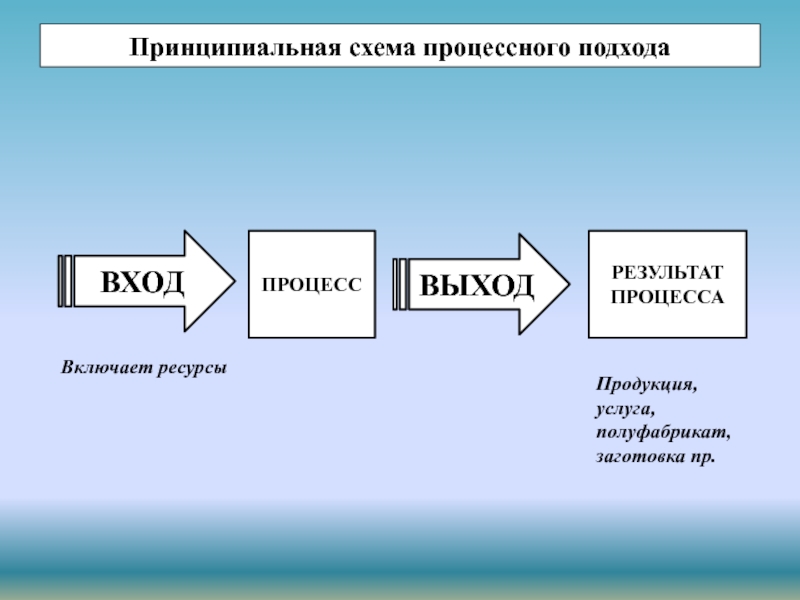 Принципиальная схема процессного подхода

ВХОД

ПРОЦЕСС

ВЫХОД

РЕЗУЛЬТАТ ПРОЦЕССА

Включает ресурсы

Продукция, услуга, полуфабрикат, заготовка пр.